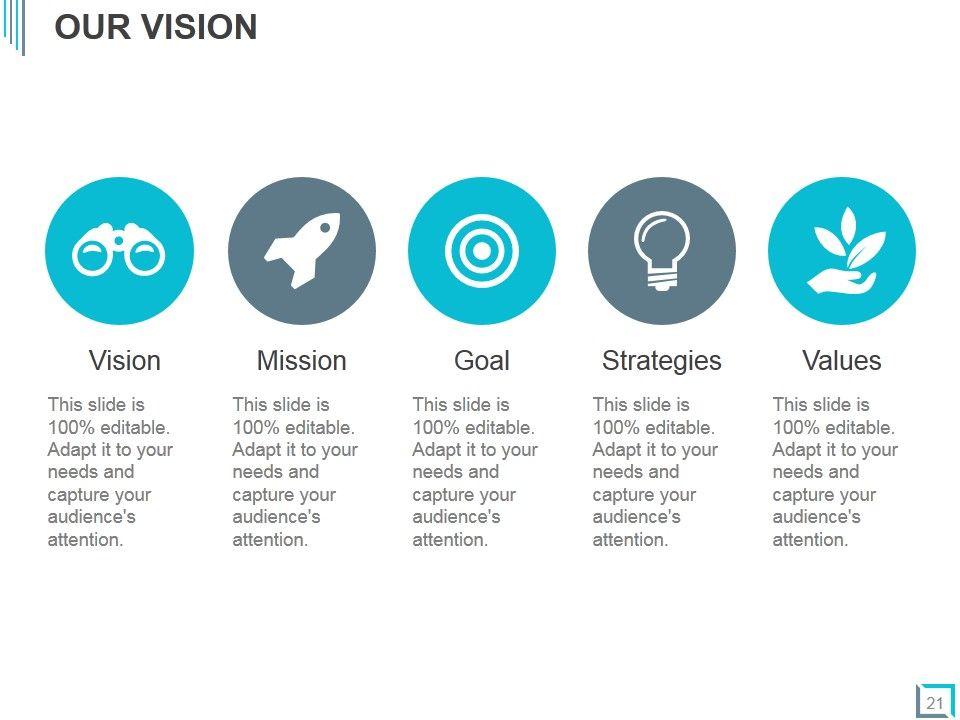 OUR VISION

Vision

This slide is 100% editable. Adapt it to your needs and capture your audience's attention.

Mission

This slide is 100% editable. Adapt it to your needs and capture your audience's attention.

Goal

This slide is 100% editable. Adapt it to your needs and capture your audience's attention.

Strategies

This slide is 100% editable. Adapt it to your needs and capture your audience's attention.

Values

This slide is 100% editable. Adapt it to your needs and capture your audience's attention.

21